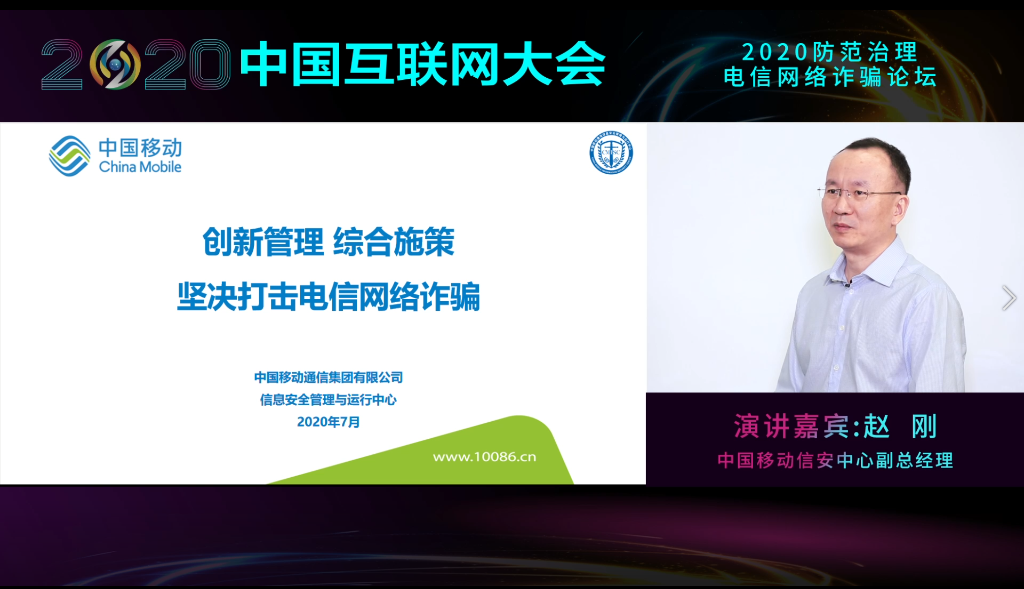 2020 中国互联网大会

2020防范治理
电信网络诈骗论坛

中国移动
China Mobile

创新管理 综合施策
坚决打击电信网络诈骗

中国移动通信集团有限公司
信息安全管理与运行中心
2020年7月

www.10086.cn

演讲嘉宾:赵 刚
中国移动信安中心副总经理